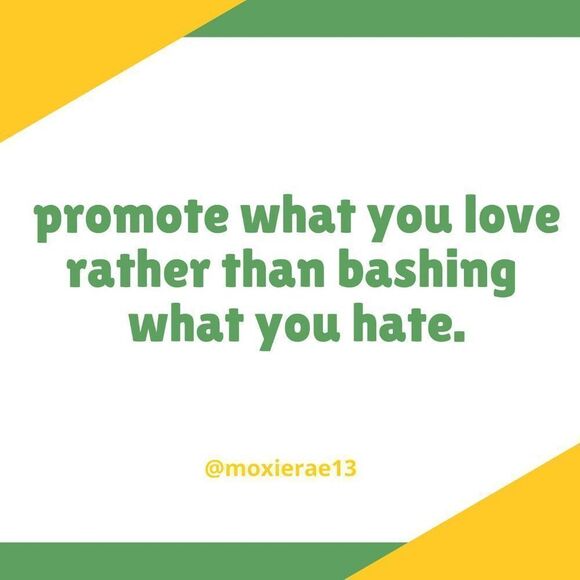 promote what you love rather than bashing what you hate.

@moxierae13